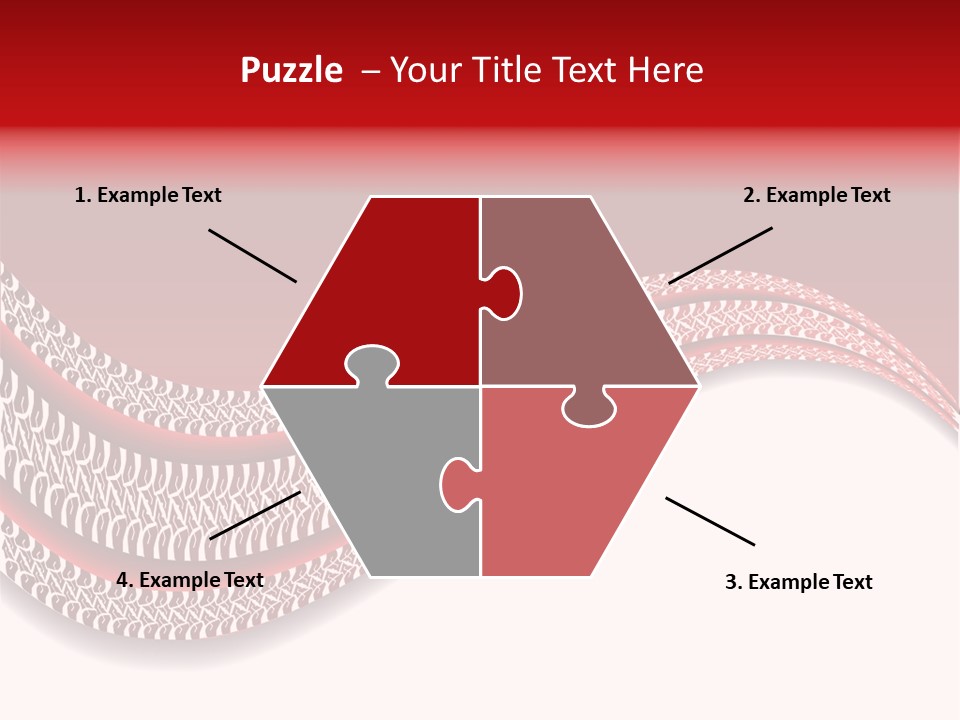 Puzzle – Your Title Text Here

1. Example Text

2. Example Text

4. Example Text

3. Example Text